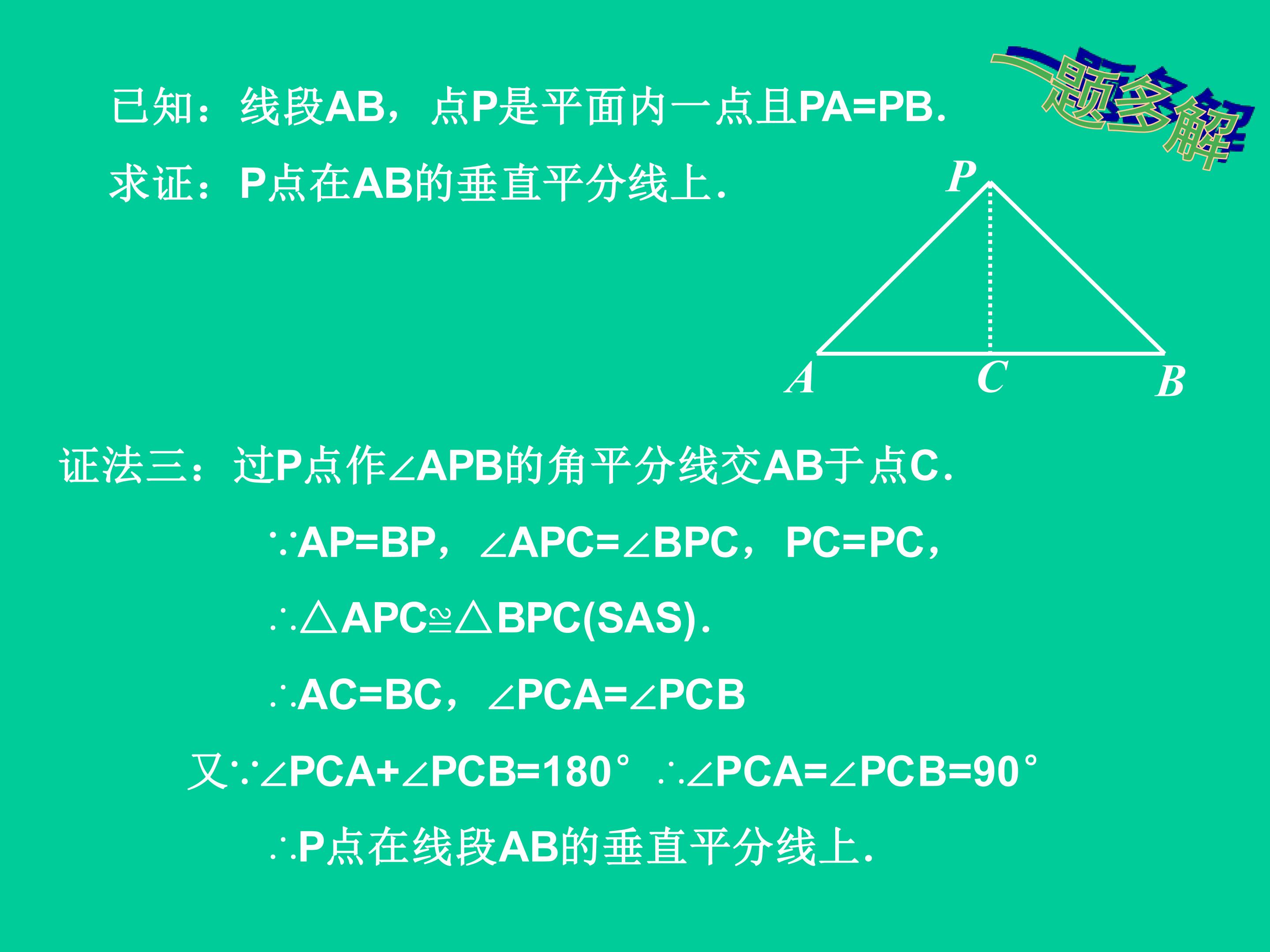 一题多解

已知：线段AB，点P是平面内一点且PA=PB.

求证：P点在AB的垂直平分线上.

P

A C B

证法三：过P点作∠APB的角平分线交AB于点C.

∵AP=BP，∠APC=∠BPC，PC=PC，

∴△APC≌△BPC(SAS).

∴AC=BC，∠PCA=∠PCB

又∵∠PCA+∠PCB=180° ∴∠PCA=∠PCB=90°

∴P点在线段AB的垂直平分线上.